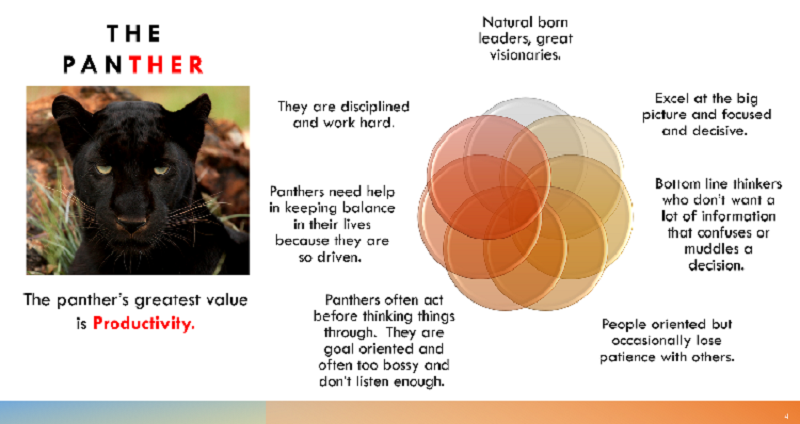 THE PANTHER

The panther's greatest value is Productivity.

Natural born leaders, great visionaries.

Excel at the big picture and focused and decisive.

Bottom line thinkers who don't want a lot of information that confuses or muddles a decision.

People oriented but occasionally lose patience with others.

Panthers often act before thinking things through. They are goal oriented and often too bossy and don't listen enough.

Panthers need help in keeping balance in their lives because they are so driven.

They are disciplined and work hard.

4